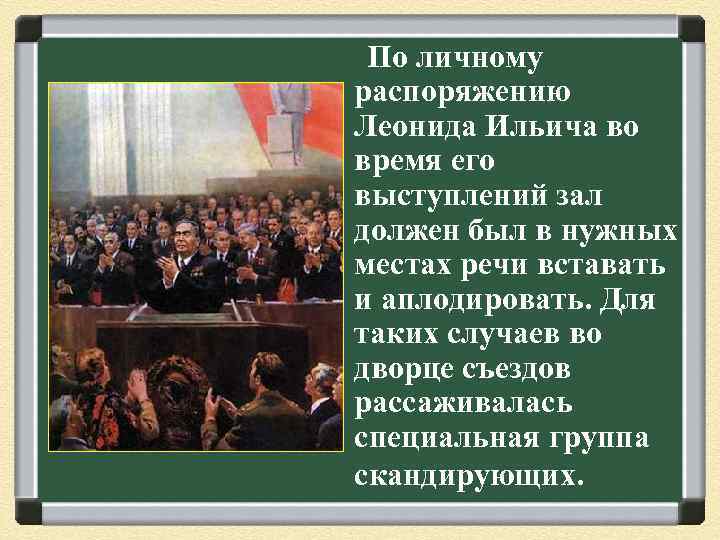 По личному распоряжению Леонида Ильича во время его выступлений зал должен был в нужных местах речи вставать и аплодировать. Для таких случаев во дворце съездов рассаживалась специальная группа скандирующих.